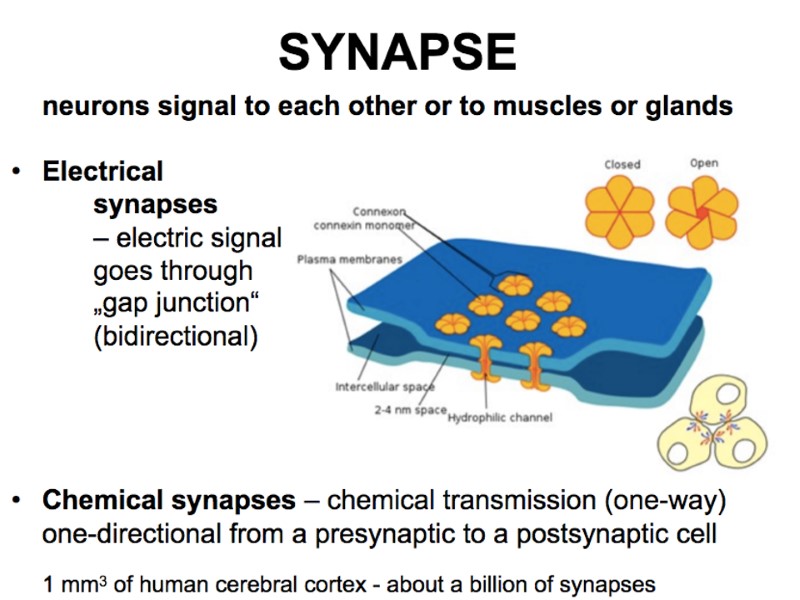 SYNAPSE

neurons signal to each other or to muscles or glands

• Electrical synapses – electric signal goes through „gap junction“ (bidirectional)

Closed

Open

Connexon

connexin monomer

Plasma membranes

Intercellular space

2-4 nm space

Hydrophilic channel

• Chemical synapses – chemical transmission (one-way) one-directional from a presynaptic to a postsynaptic cell

1 $mm^3$ of human cerebral cortex - about a billion of synapses